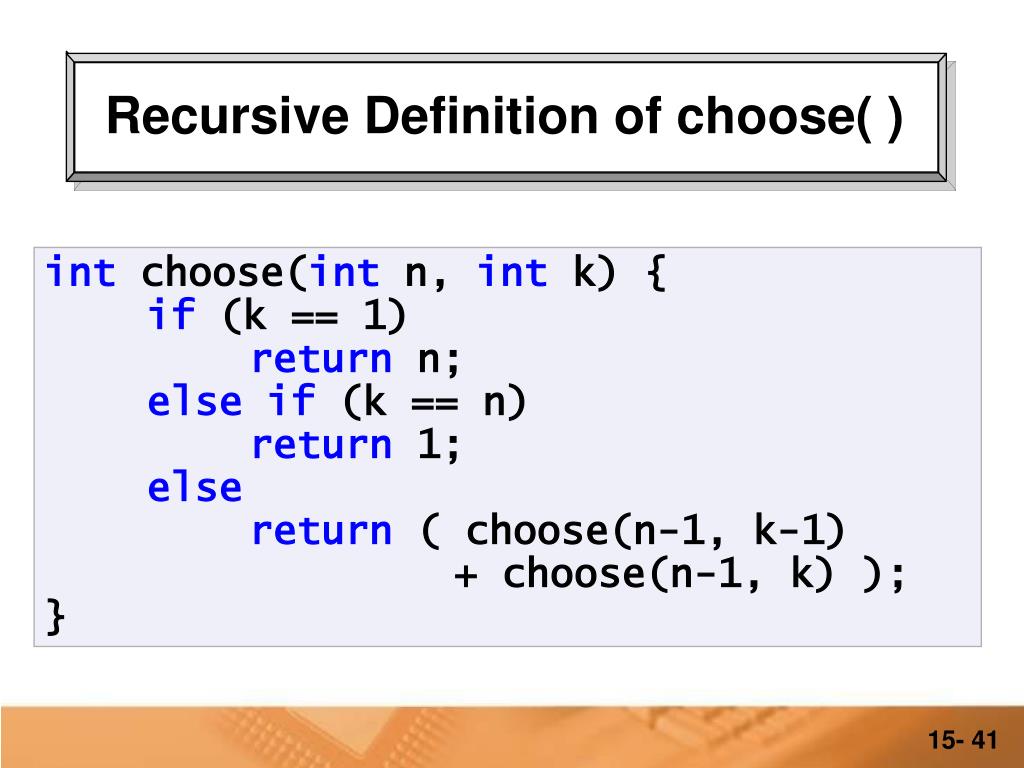 Recursive Definition of choose( )

int choose(int n, int k) {
    if (k == 1)
        return n;
    else if (k == n)
        return 1;
    else
        return ( choose(n-1, k-1)
                 + choose(n-1, k) );
}

15- 41